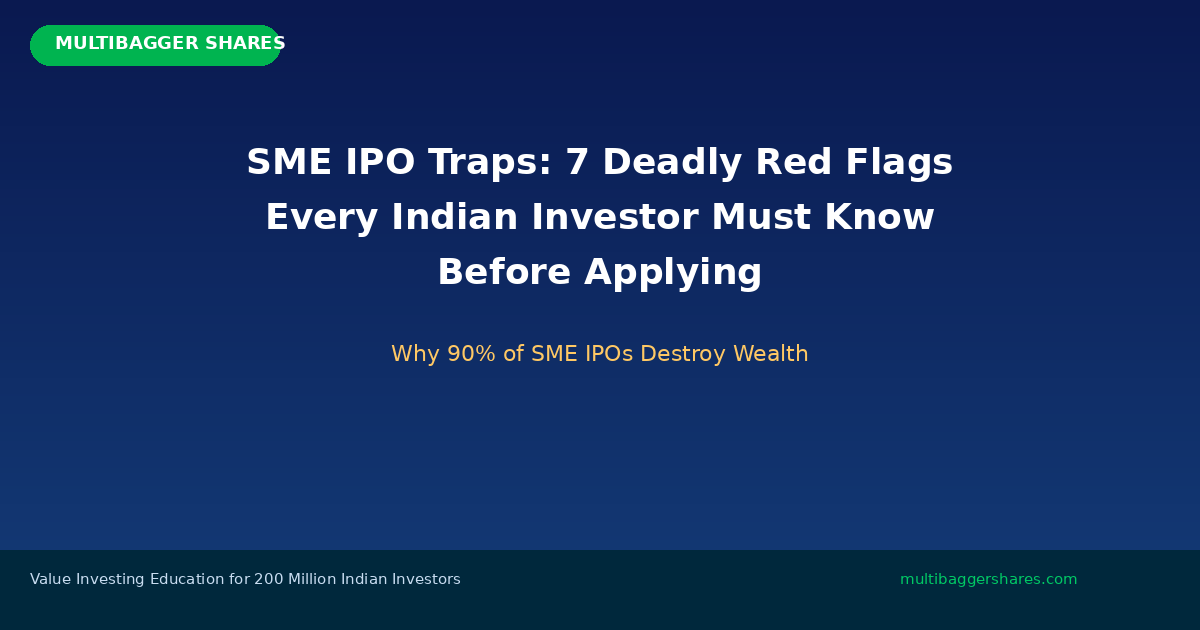 MULTIBAGGER SHARES

SME IPO Traps: 7 Deadly Red Flags Every Indian Investor Must Know Before Applying

Why 90% of SME IPOs Destroy Wealth

Value Investing Education for 200 Million Indian Investors

multibaggershares.com